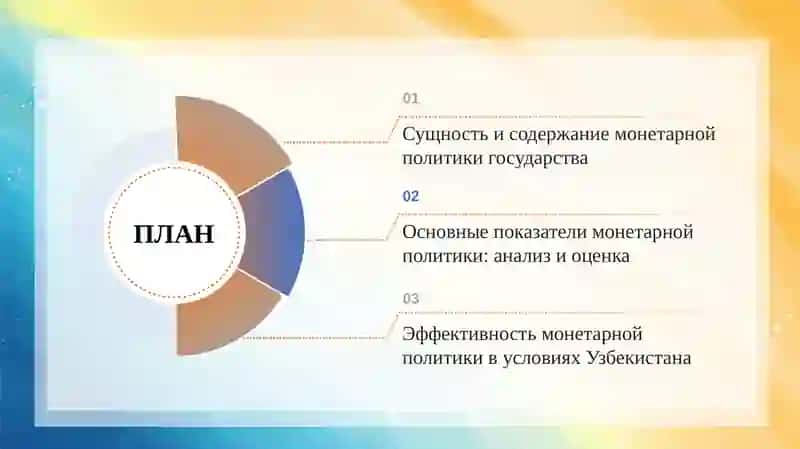 ПЛАН

01

Сущность и содержание монетарной политики государства

02

Основные показатели монетарной политики: анализ и оценка

03

Эффективность монетарной политики в условиях Узбекистана